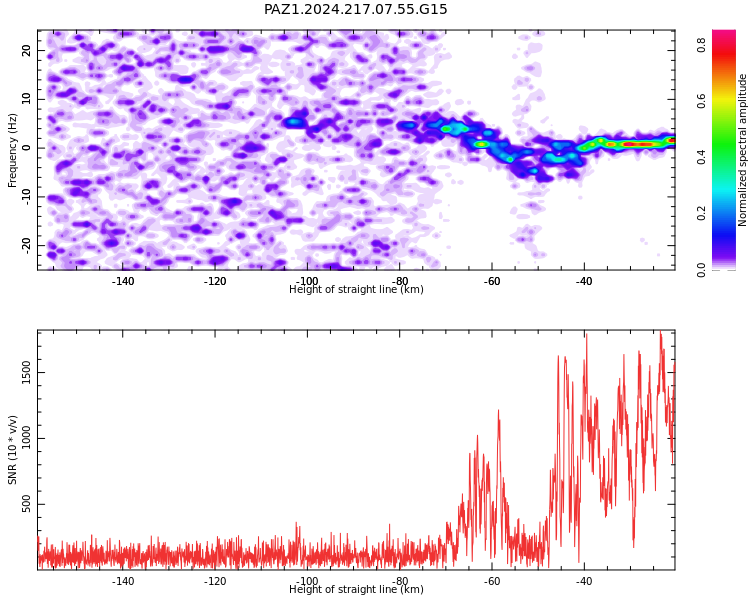 PAZ1.2024.217.07.55.G15

Frequency (Hz)
20
10
0
-10
-20
-140
-120
-100
-80
-60
-40
Height of straight line (km)

Normalized spectral amplitude
0.0
0.2
0.4
0.6
0.8

SNR (10 * v/v)
1500
1000
500
-140
-120
-100
-80
-60
-40
Height of straight line (km)